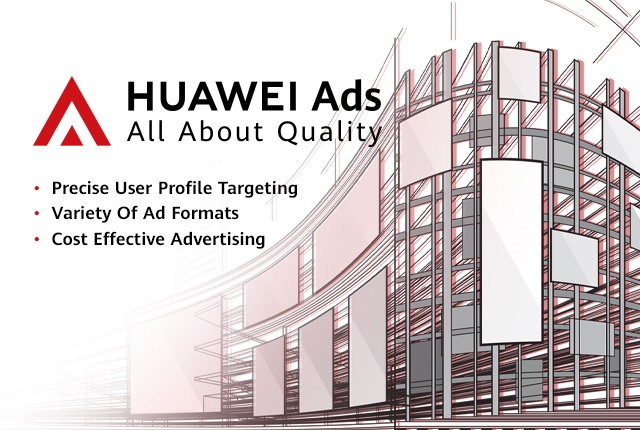 HUAWEI Ads
All About Quality

• Precise User Profile Targeting
• Variety Of Ad Formats
• Cost Effective Advertising